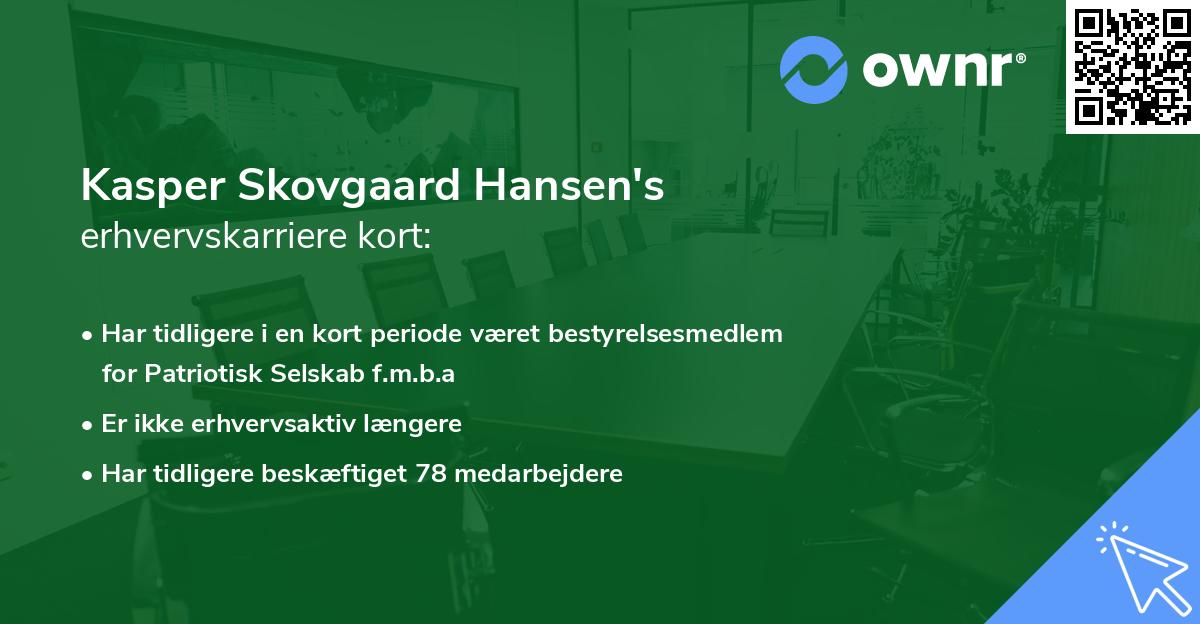 ownr®

Kasper Skovgaard Hansen's
erhvervskarriere kort:

• Har tidligere i en kort periode været bestyrelsesmedlem for Patriotisk Selskab f.m.b.a

• Er ikke erhvervsaktiv længere

• Har tidligere beskæftiget 78 medarbejdere